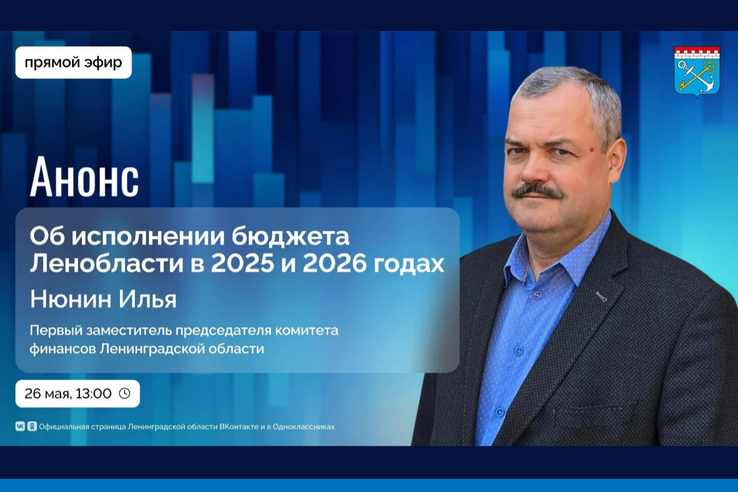 прямой эфир

Анонс

Об исполнении бюджета Ленобласти в 2025 и 2026 годах

Нюнин Илья

Первый заместитель председателя комитета финансов Ленинградской области

26 мая, 13:00

Официальная страница Ленинградской области ВКонтакте и в Одноклассниках